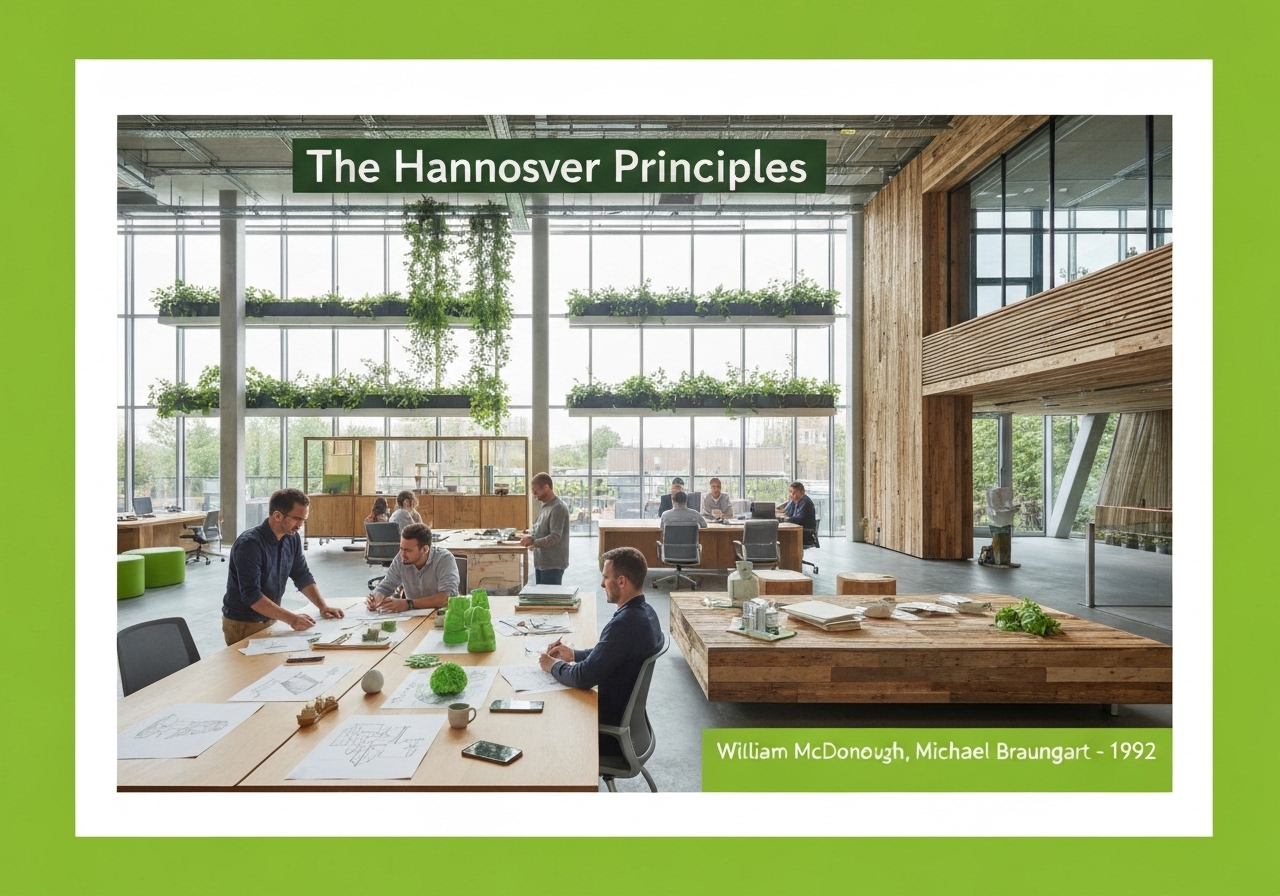 The Hannosver Principles

William McDonough, Michael Braungart - 1992